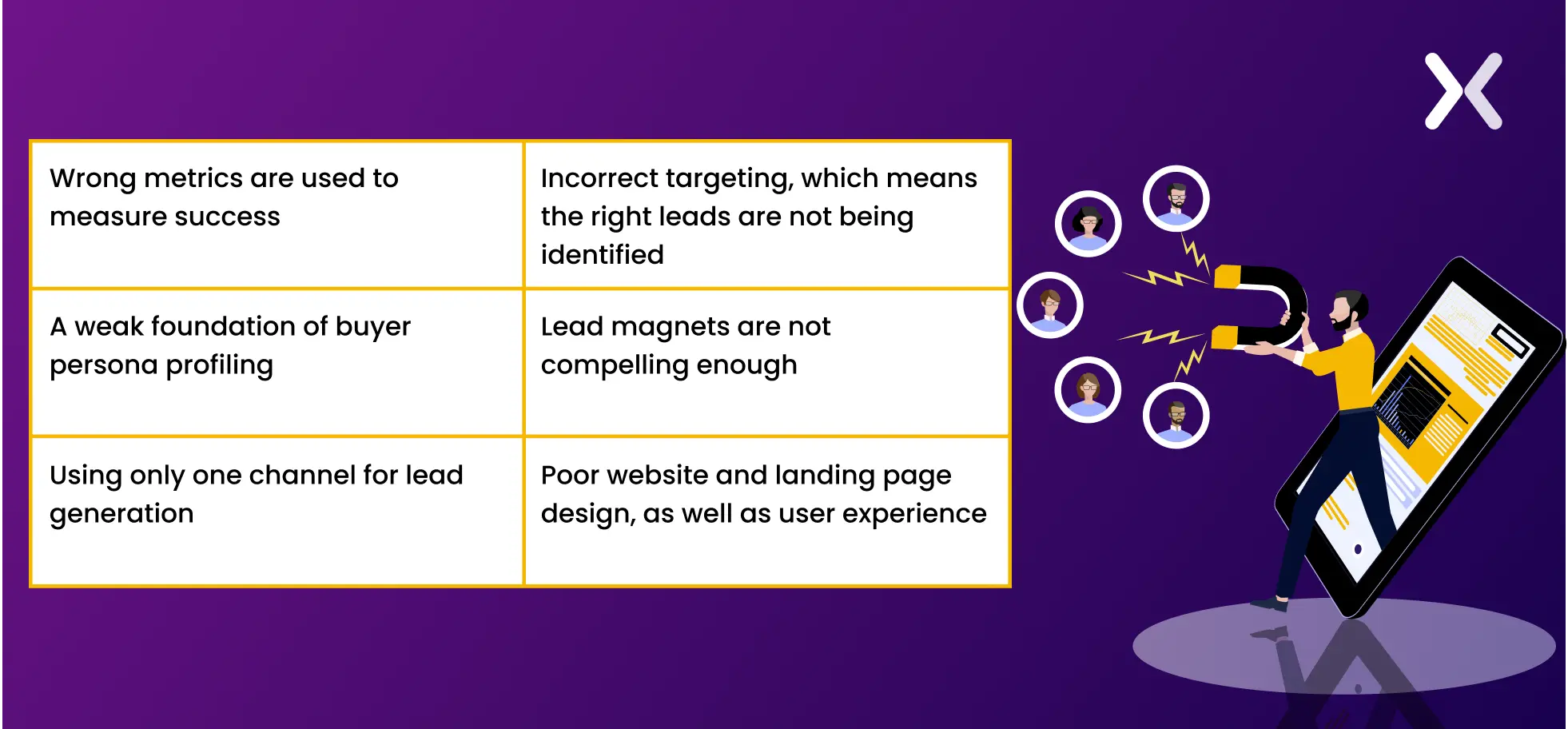 | Wrong metrics are used to measure success | Incorrect targeting, which means the right leads are not being identified |
|---|---|
| A weak foundation of buyer persona profiling | Lead magnets are not compelling enough |
| Using only one channel for lead generation | Poor website and landing page design, as well as user experience |